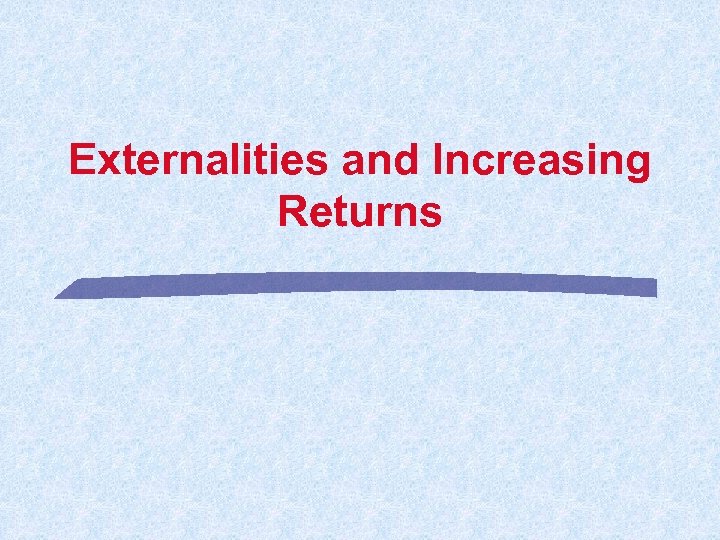 Externalities and Increasing Returns